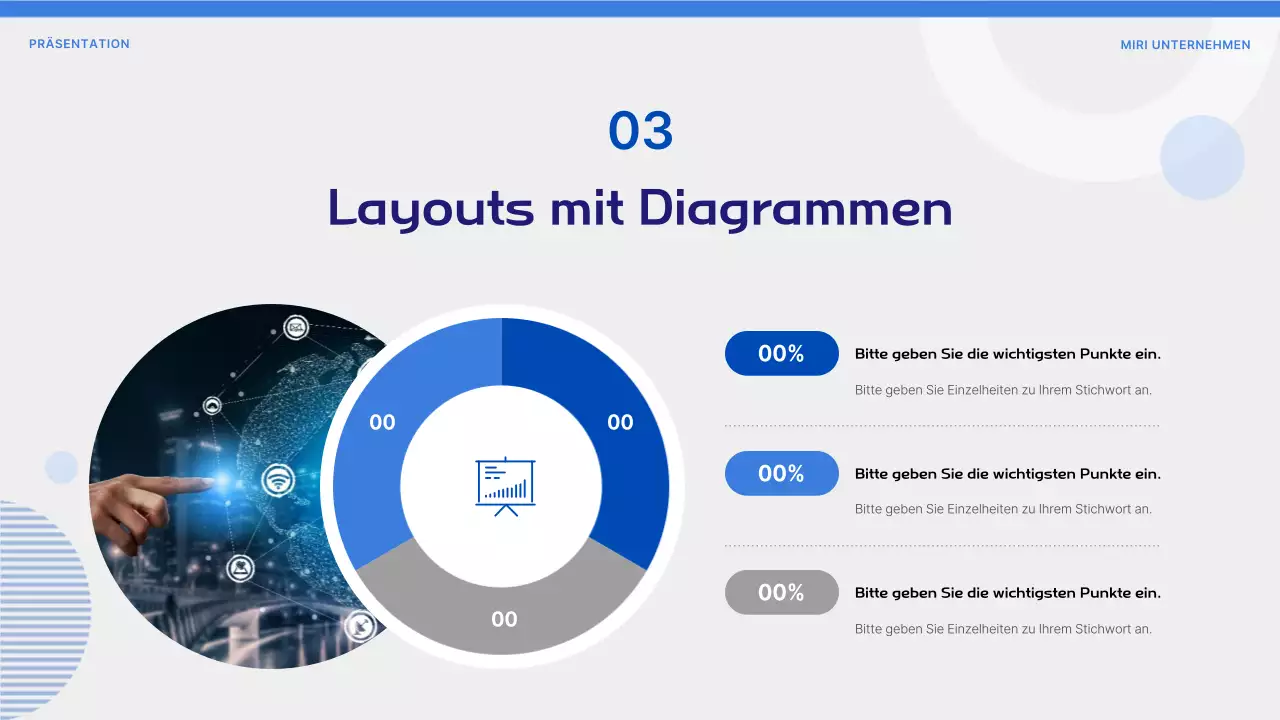 PRÄSENTATION

MIRI UNTERNEHMEN

03

Layouts mit Diagrammen

00

00

00

00%

Bitte geben Sie die wichtigsten Punkte ein.

Bitte geben Sie Einzelheiten zu Ihrem Stichwort an.

00%

Bitte geben Sie die wichtigsten Punkte ein.

Bitte geben Sie Einzelheiten zu Ihrem Stichwort an.

00%

Bitte geben Sie die wichtigsten Punkte ein.

Bitte geben Sie Einzelheiten zu Ihrem Stichwort an.